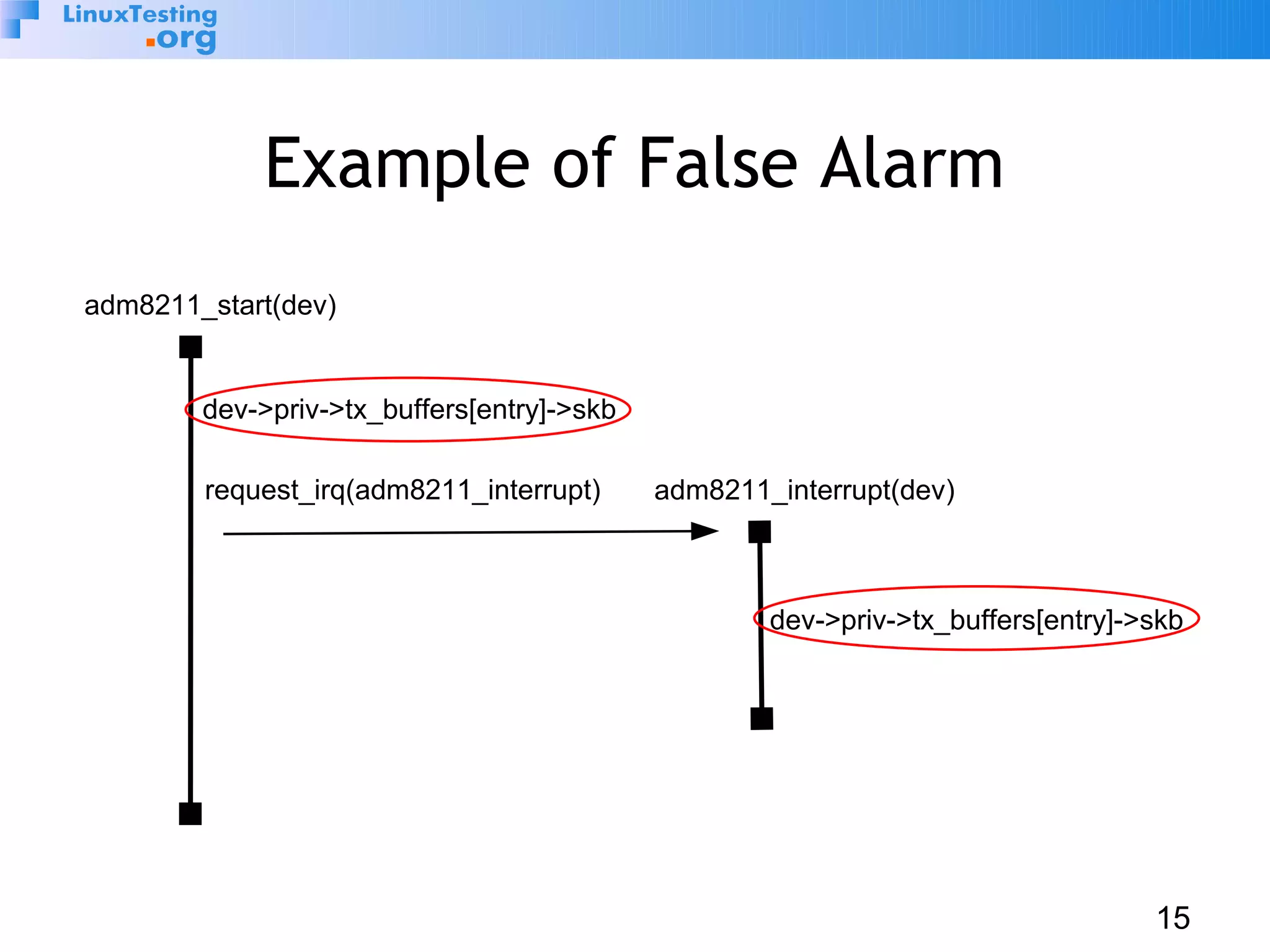 LinuxTesting
.org

Example of False Alarm

adm8211_start(dev)

dev->priv->tx_buffers[entry]->skb

request_irq(adm8211_interrupt)

adm8211_interrupt(dev)

dev->priv->tx_buffers[entry]->skb

15